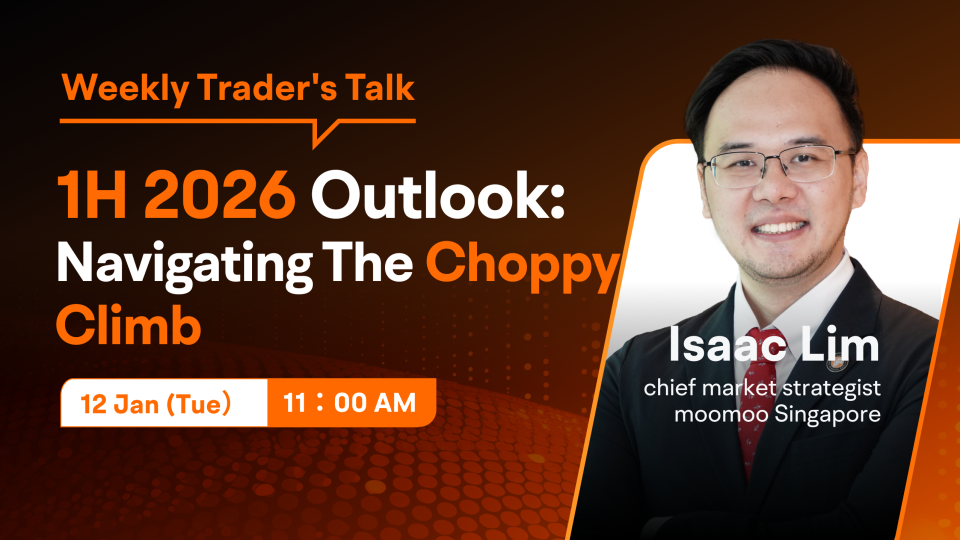 Weekly Trader's Talk

1H 2026 Outlook: Navigating The Choppy Climb

12 Jan (Tue) 11：00 AM

Isaac Lim
chief market strategist
moomoo Singapore